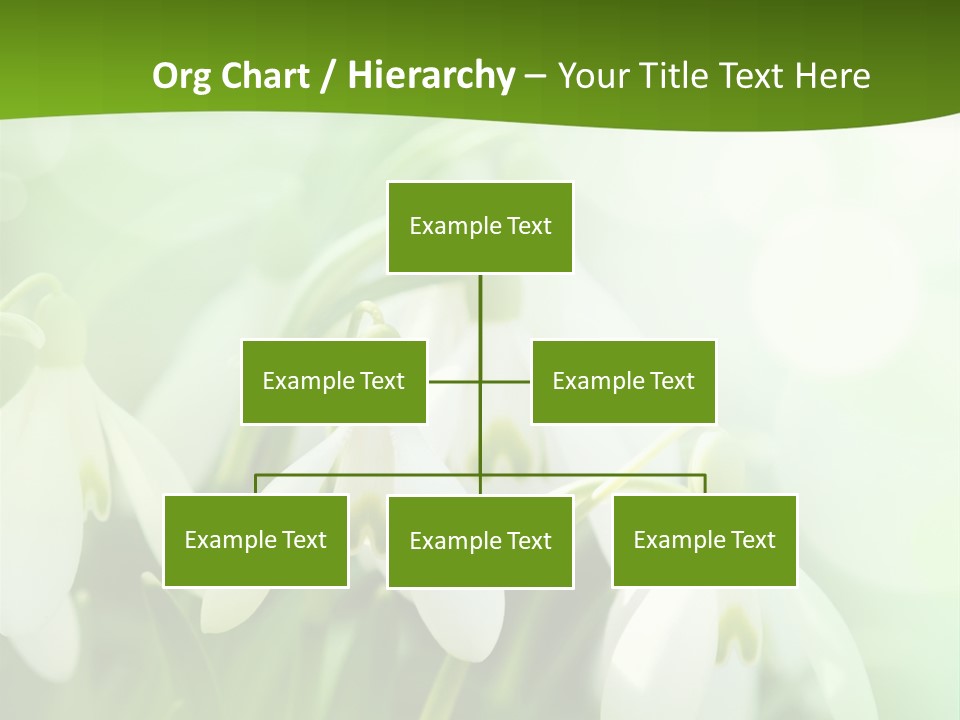 Org Chart / Hierarchy – Your Title Text Here

Example Text

Example Text

Example Text

Example Text

Example Text

Example Text